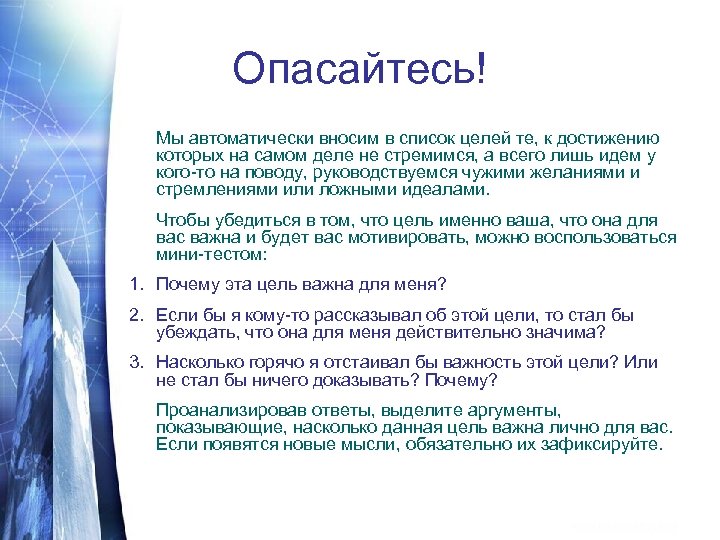 Опасайтесь!

Мы автоматически вносим в список целей те, к достижению которых на самом деле не стремимся, а всего лишь идем у кого-то на поводу, руководствуемся чужими желаниями и стремлениями или ложными идеалами.

Чтобы убедиться в том, что цель именно ваша, что она для вас важна и будет вас мотивировать, можно воспользоваться мини-тестом:

1. Почему эта цель важна для меня?

2. Если бы я кому-то рассказывал об этой цели, то стал бы убеждать, что она для меня действительно значима?

3. Насколько горячо я отстаивал бы важность этой цели? Или не стал бы ничего доказывать? Почему?

Проанализировав ответы, выделите аргументы, показывающие, насколько данная цель важна лично для вас. Если появятся новые мысли, обязательно их зафиксируйте.